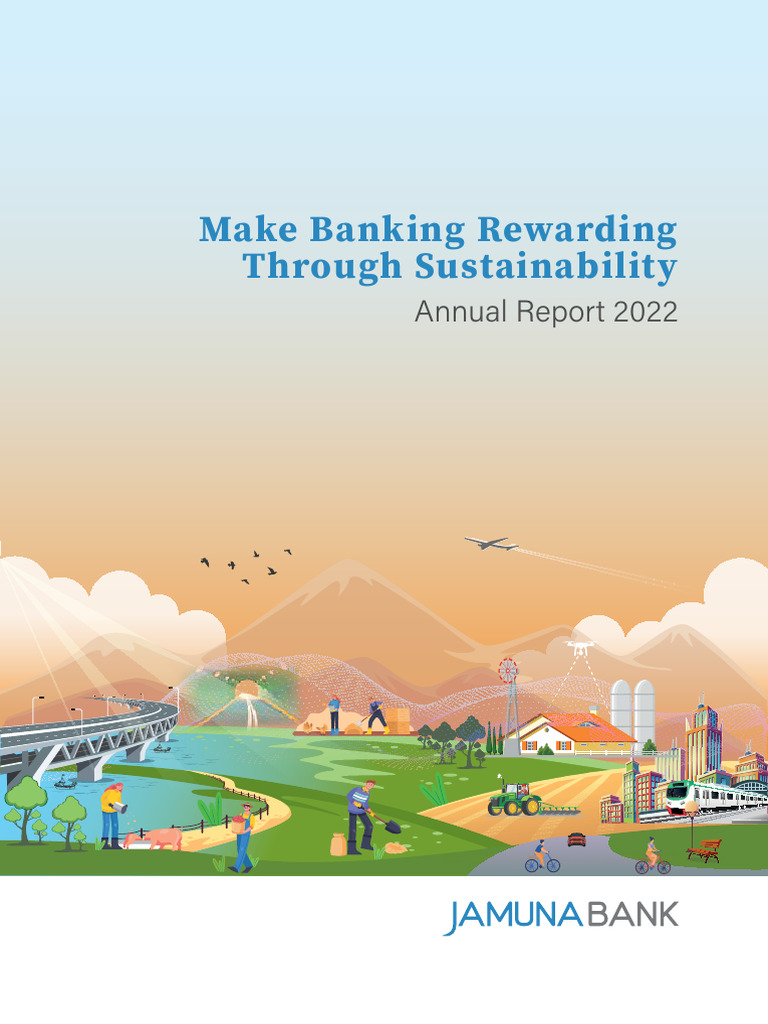 Make Banking Rewarding Through Sustainability

Annual Report 2022

JAMUNA BANK